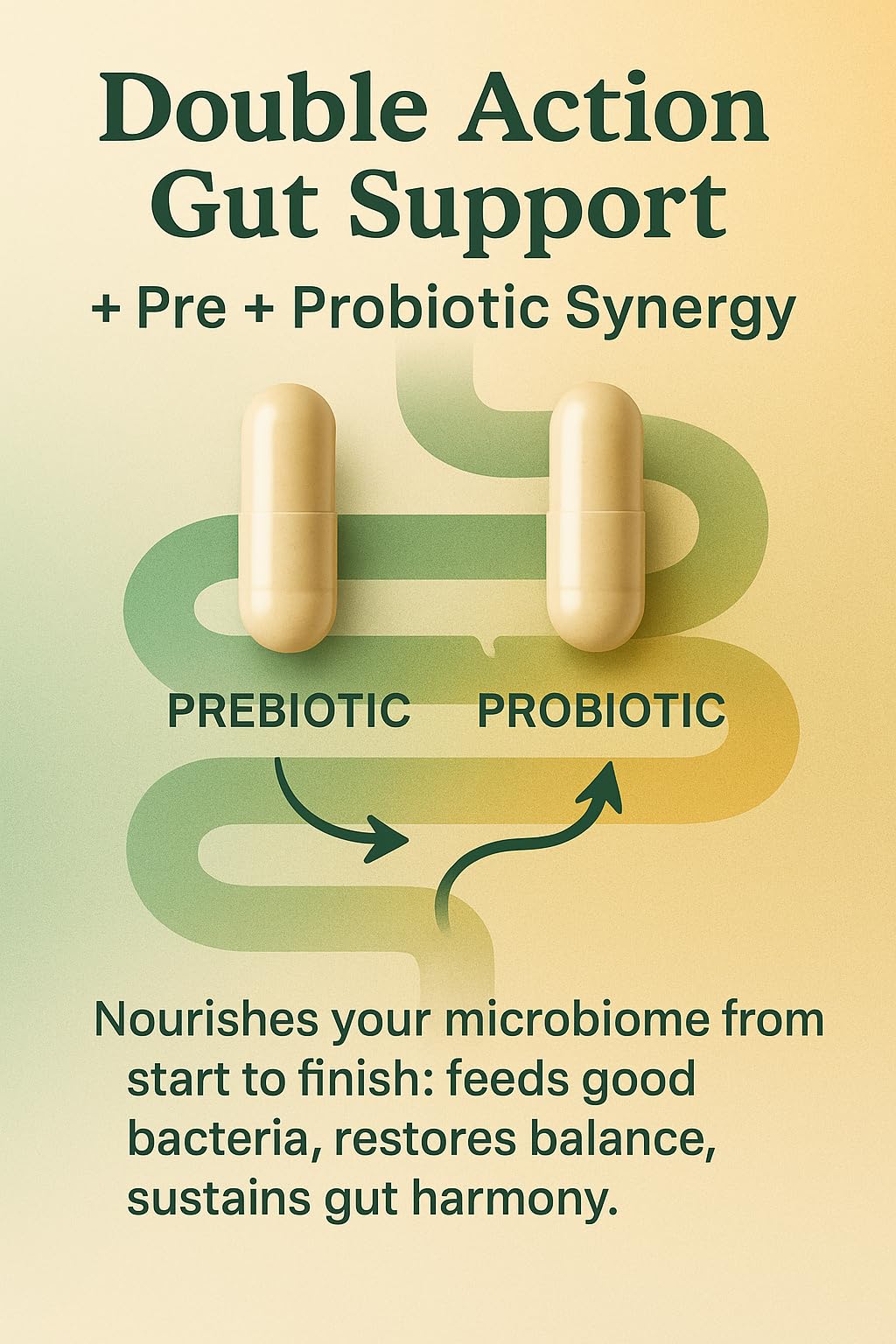 Double Action Gut Support

+ Pre + Probiotic Synergy

PREBIOTIC PROBIOTIC

Nourishes your microbiome from start to finish: feeds good bacteria, restores balance, sustains gut harmony.